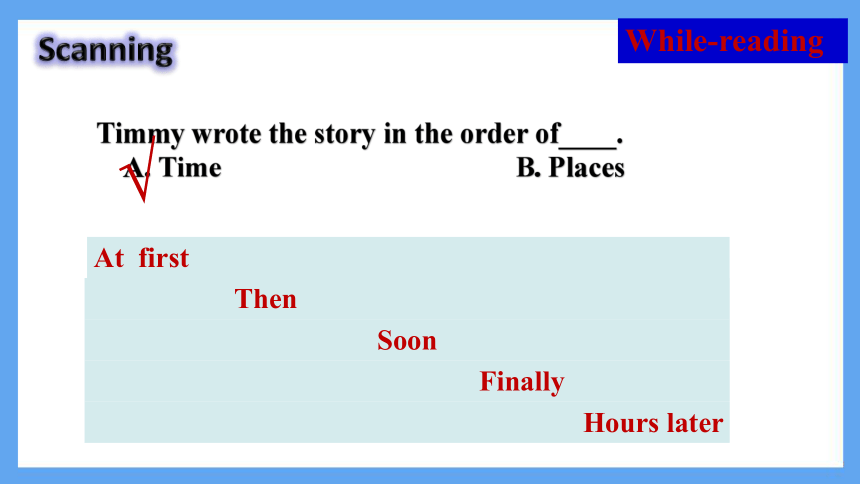 Scanning

While-reading

Timmy wrote the story in the order of____.

A. Time B. Places

At first

Then

Soon

Finally

Hours later